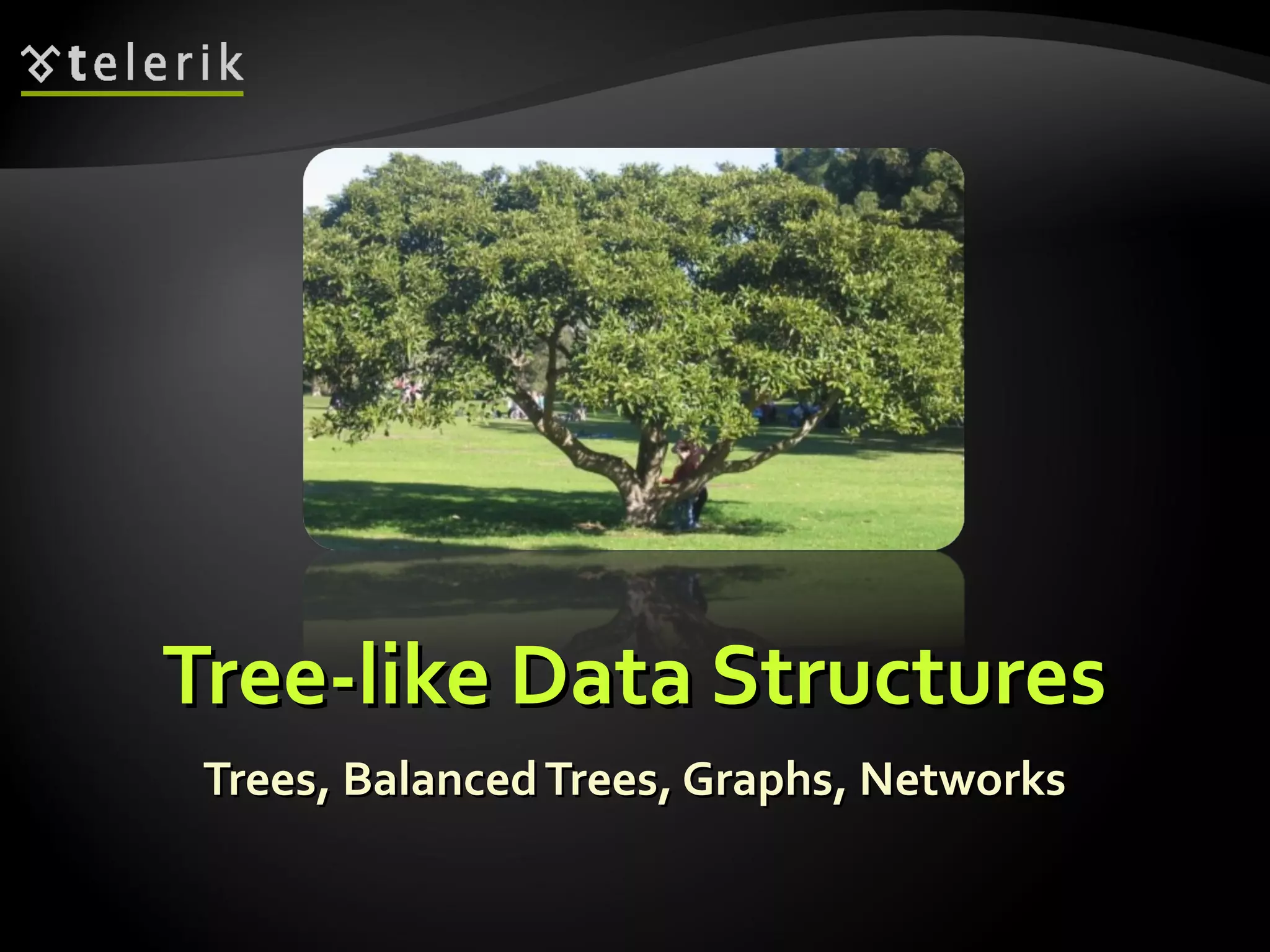 telerik

Tree-like Data Structures

Trees, Balanced Trees, Graphs, Networks